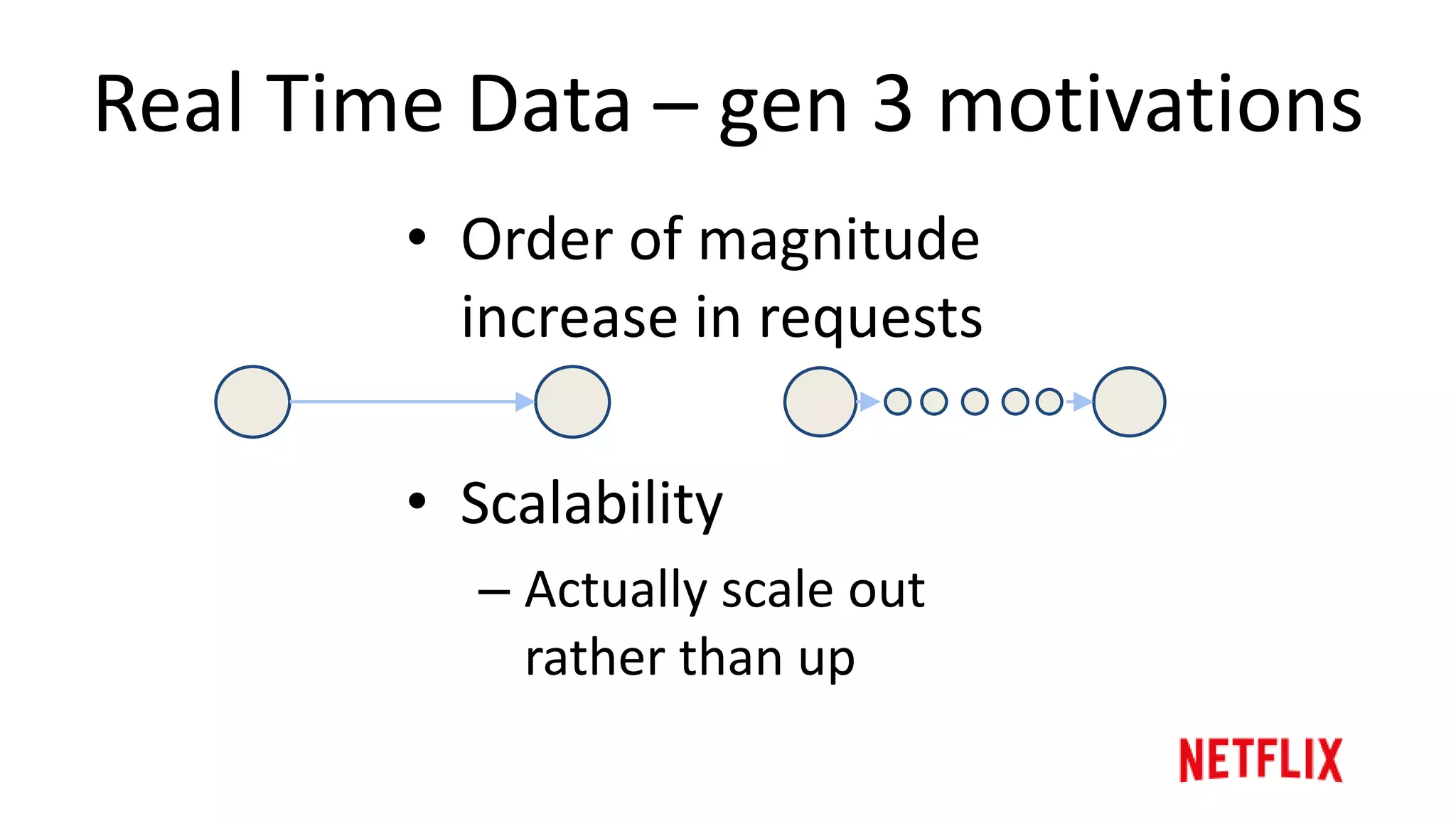 Real Time Data – gen 3 motivations

• Order of magnitude increase in requests

• Scalability

– Actually scale out rather than up

NETFLIX